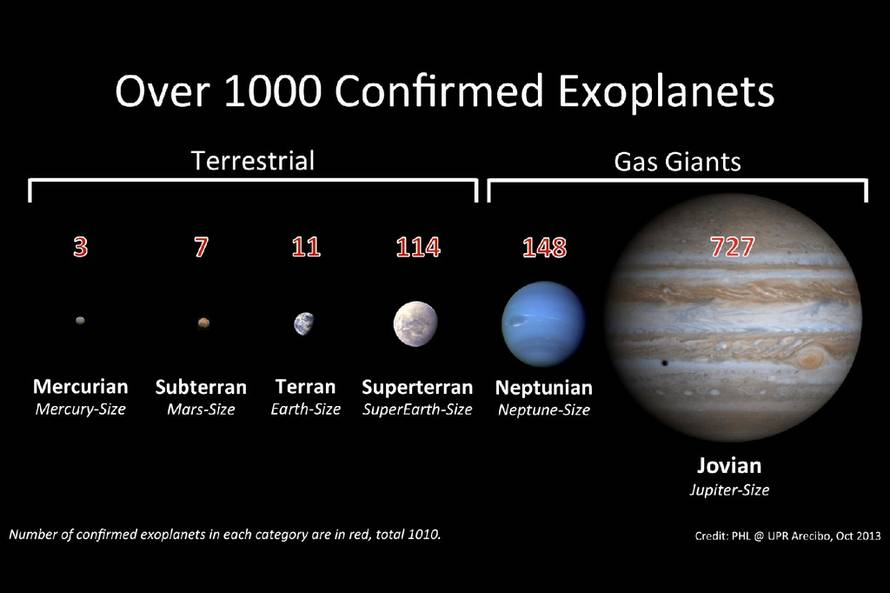 Over 1000 Confirmed Exoplanets

Terrestrial

Gas Giants

3

7

11

114

148

727

Mercurian
Mercury-Size

Subterran
Mars-Size

Terran
Earth-Size

Superterran
SuperEarth-Size

Neptunian
Neptune-Size

Jovian
Jupiter-Size

Number of confirmed exoplanets in each category are in red, total 1010.

Credit: PHL @ UPR Arecibo, Oct 2013